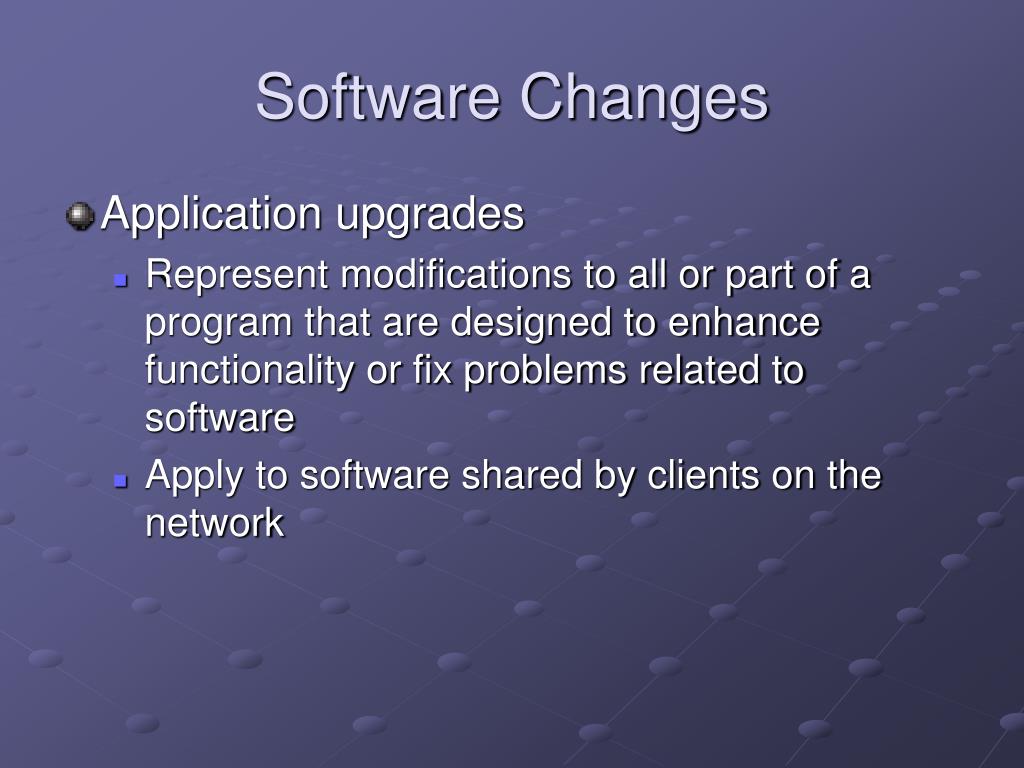 Software Changes

Application upgrades

Represent modifications to all or part of a program that are designed to enhance functionality or fix problems related to software

Apply to software shared by clients on the network